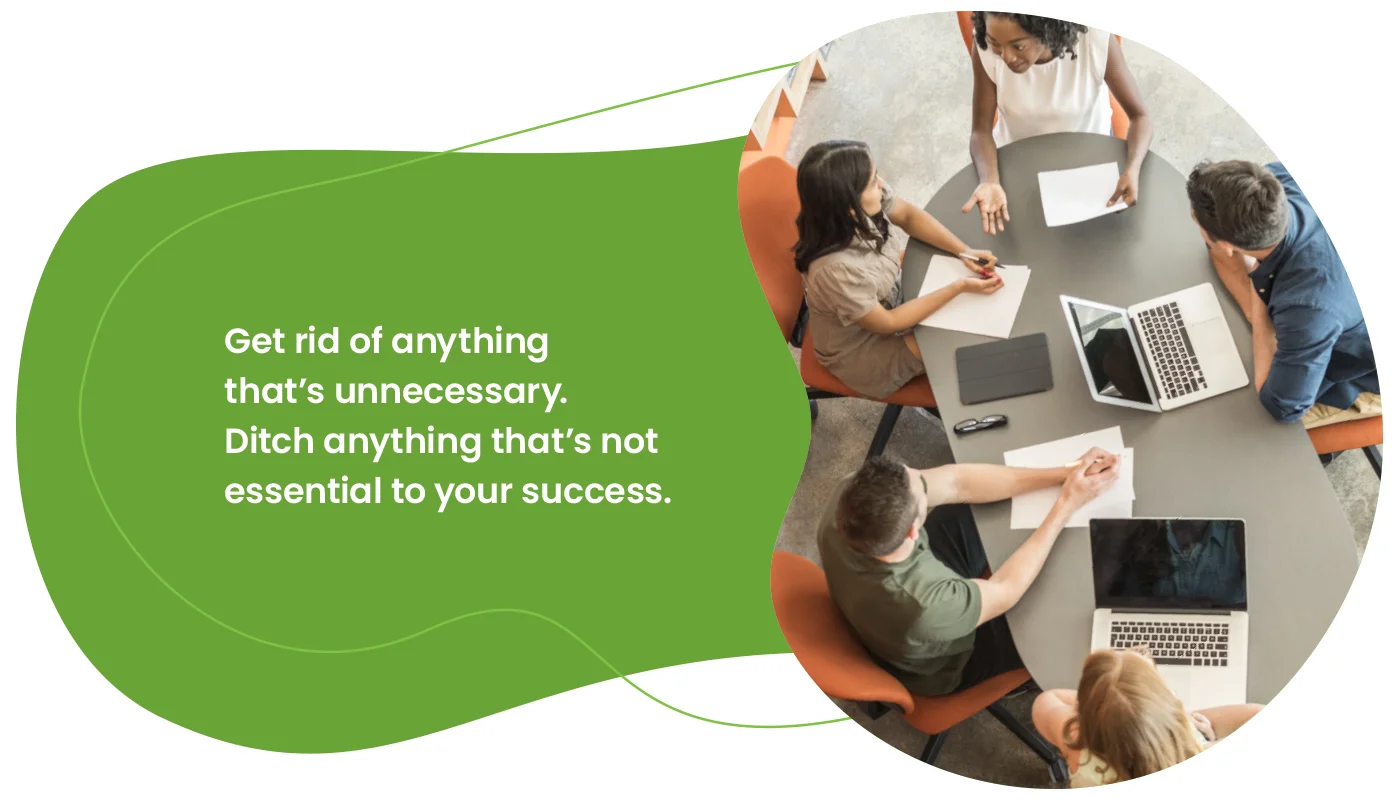 Get rid of anything that’s unnecessary. Ditch anything that’s not essential to your success.